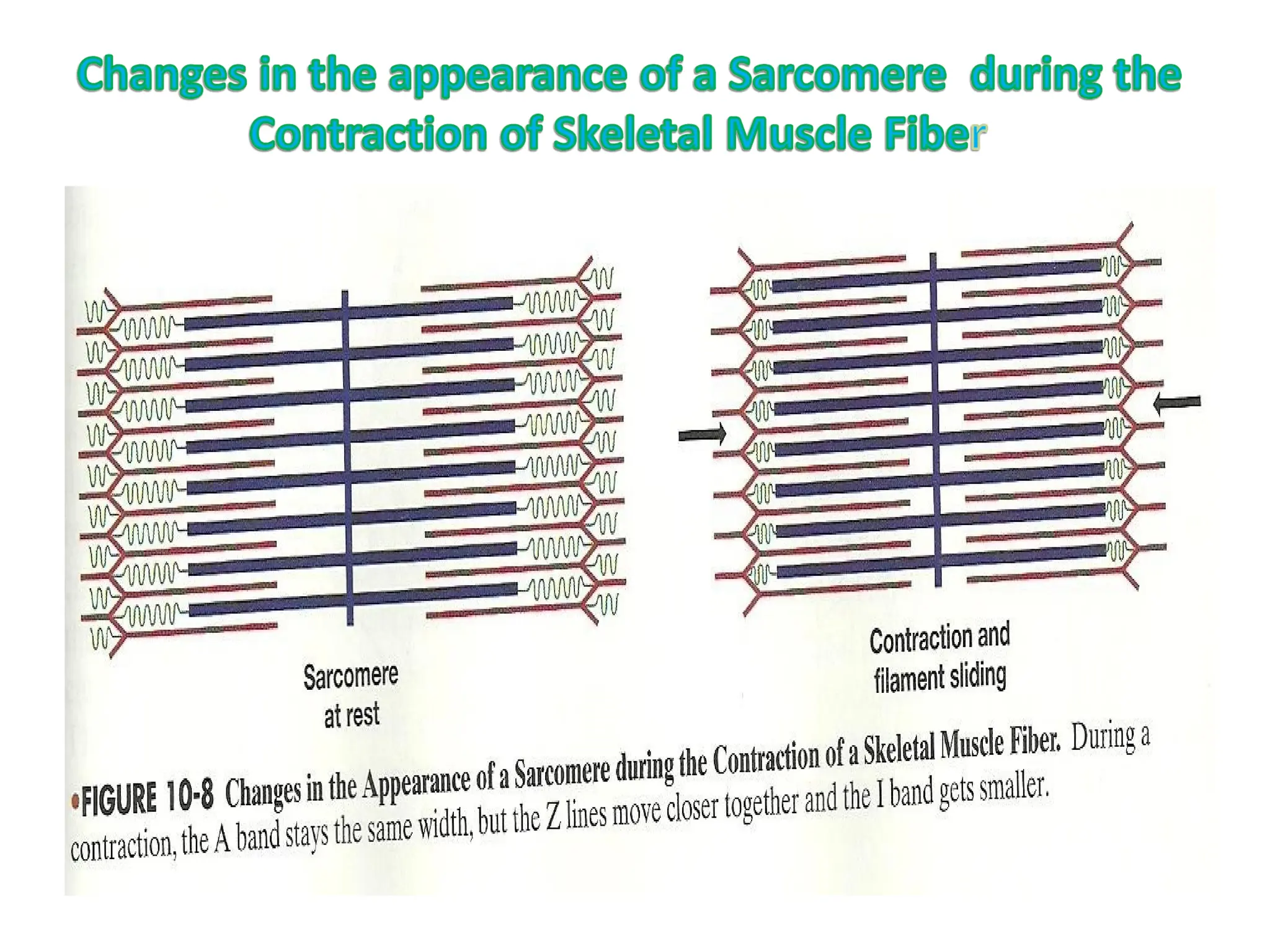 Changes in the appearance of a Sarcomere during the Contraction of Skeletal Muscle Fiber

Sarcomere at rest

Contraction and filament sliding

•FIGURE 10-8 Changes in the Appearance of a Sarcomere during the Contraction of a Skeletal Muscle Fiber. During a contraction, the A band stays the same width, but the Z lines move closer together and the I band gets smaller.